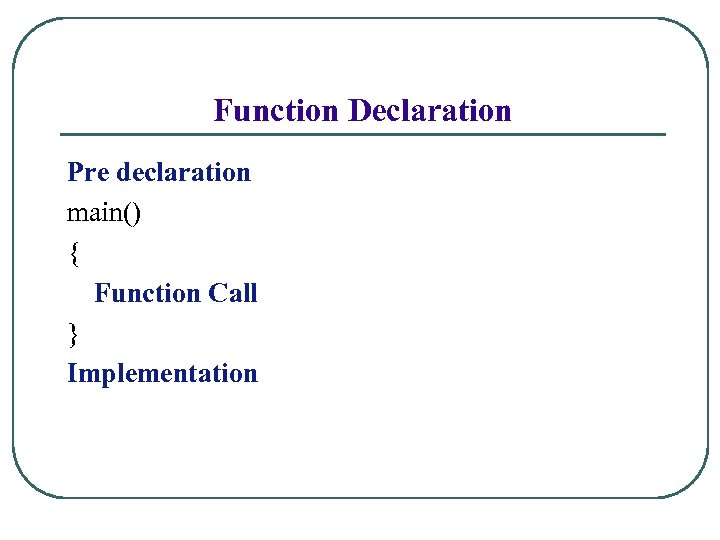 Function Declaration

Pre declaration
main()
{
Function Call
}
Implementation